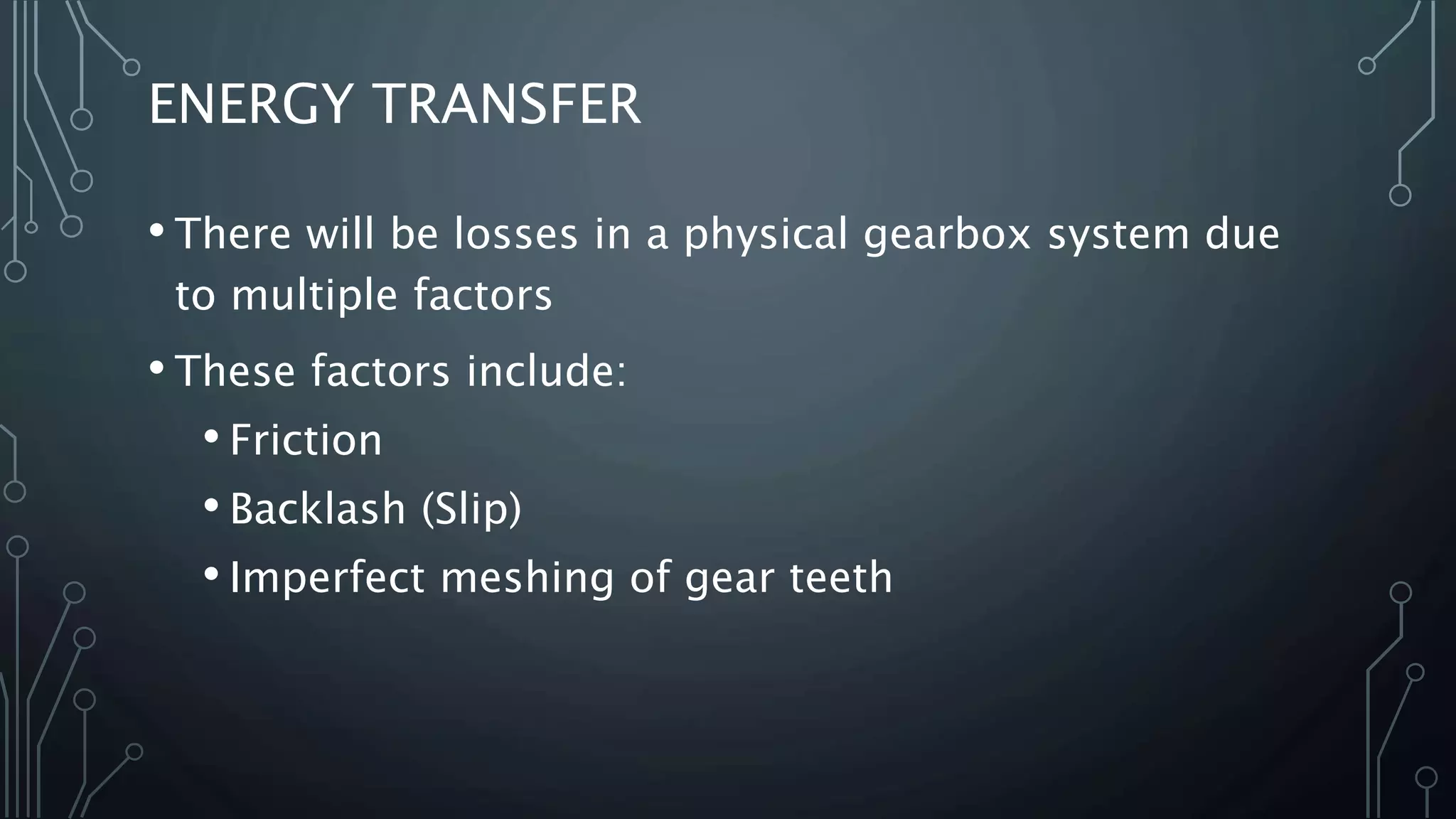 ENERGY TRANSFER

• There will be losses in a physical gearbox system due to multiple factors

• These factors include:

• Friction

• Backlash (Slip)

• Imperfect meshing of gear teeth